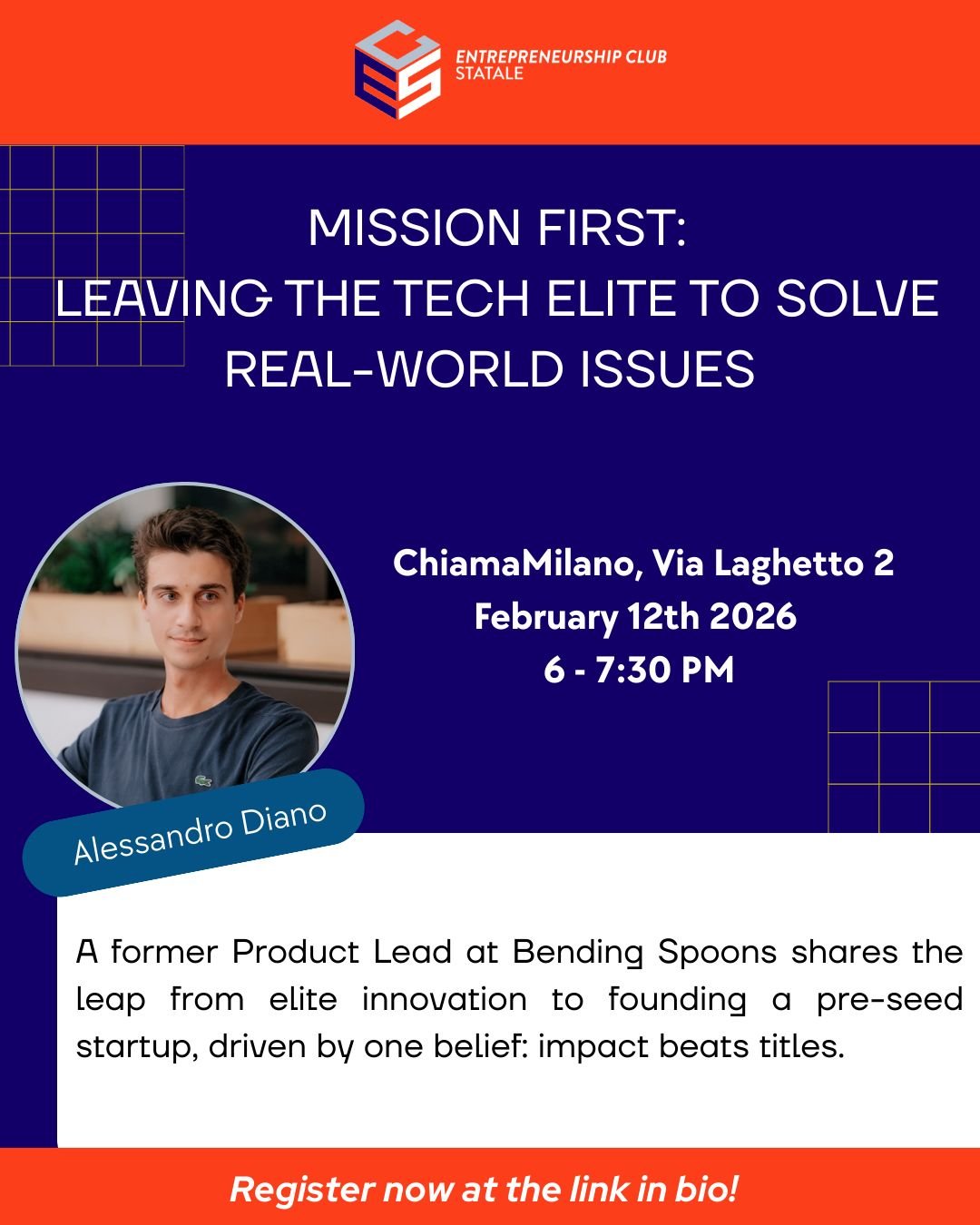 ENTREPRENEURSHIP CLUB STATALE

MISSION FIRST:
LEAVING THE TECH ELITE TO SOLVE REAL-WORLD ISSUES

ChiamaMilano, Via Laghetto 2
February 12th 2026
6 - 7:30 PM

Alessandro Diano

A former Product Lead at Bending Spoons shares the leap from elite innovation to founding a pre-seed startup, driven by one belief: impact beats titles.

Register now at the link in bio!